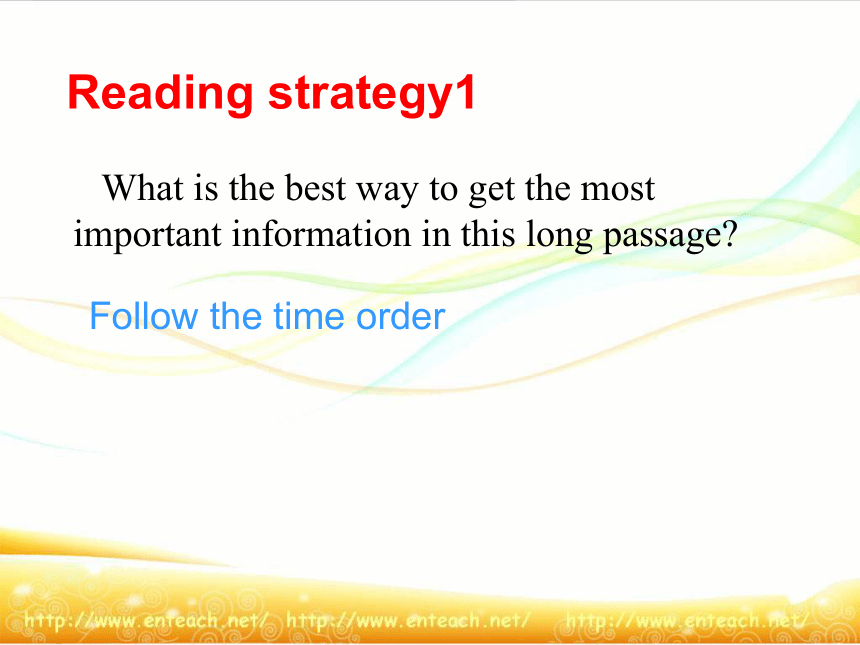 Reading strategy1

What is the best way to get the most important information in this long passage?

Follow the time order

http://www.enteach.net/ http://www.enteach.net/ http://www.enteach.net/